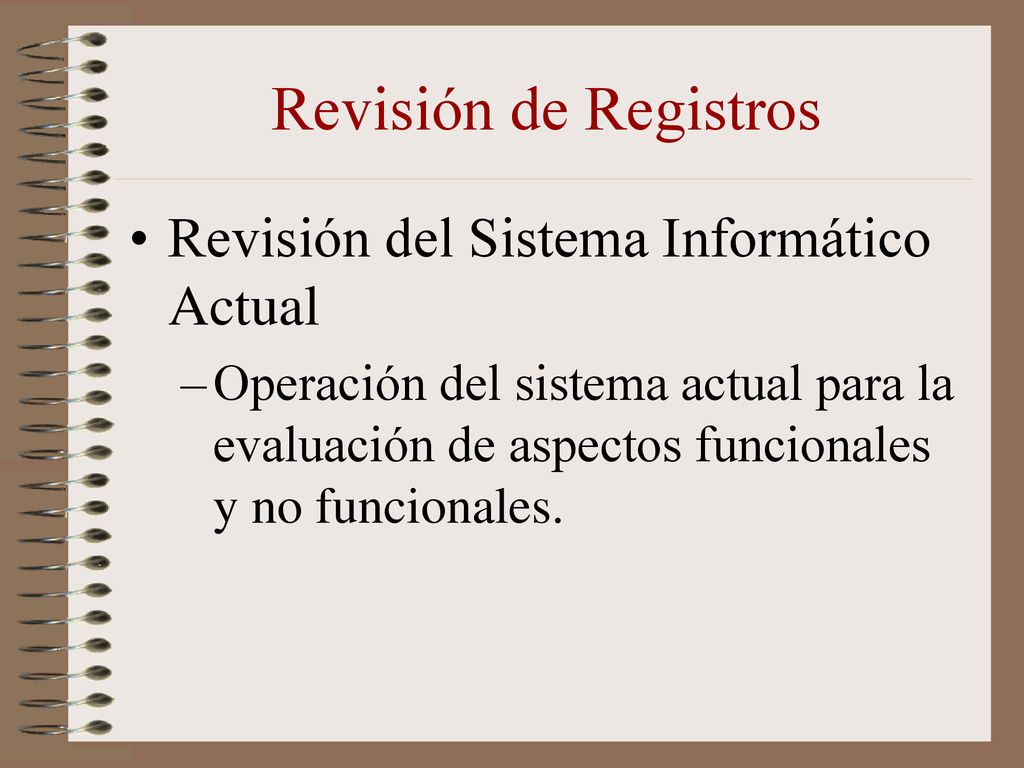 Revisión de Registros

• Revisión del Sistema Informático Actual

– Operación del sistema actual para la evaluación de aspectos funcionales y no funcionales.